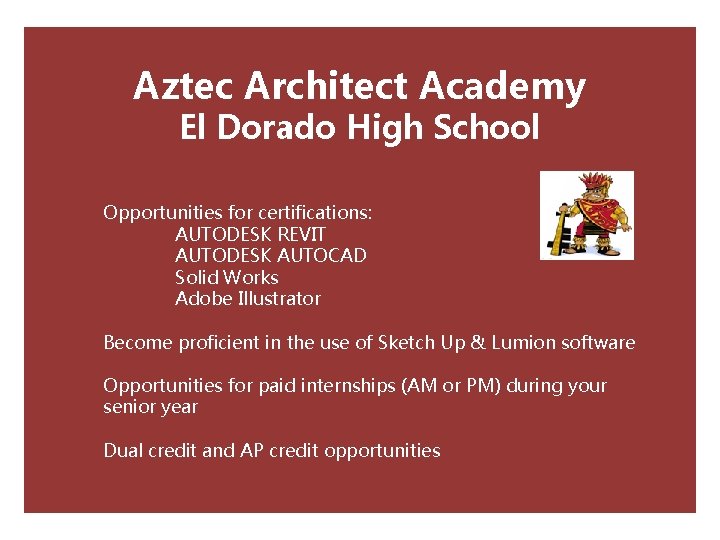 Aztec Architect Academy
El Dorado High School

Opportunities for certifications:
AUTODESK REVIT
AUTODESK AUTOCAD
Solid Works
Adobe Illustrator

Become proficient in the use of Sketch Up & Lumion software

Opportunities for paid internships (AM or PM) during your senior year

Dual credit and AP credit opportunities